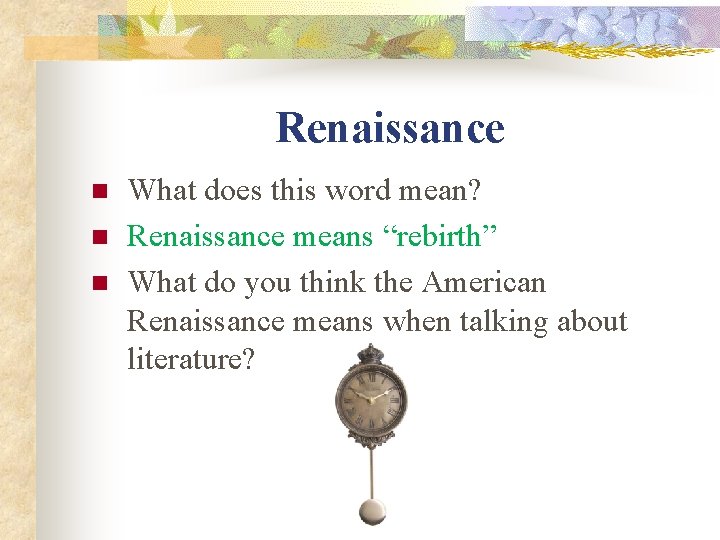 Renaissance

- What does this word mean?
- Renaissance means “rebirth”
- What do you think the American Renaissance means when talking about literature?